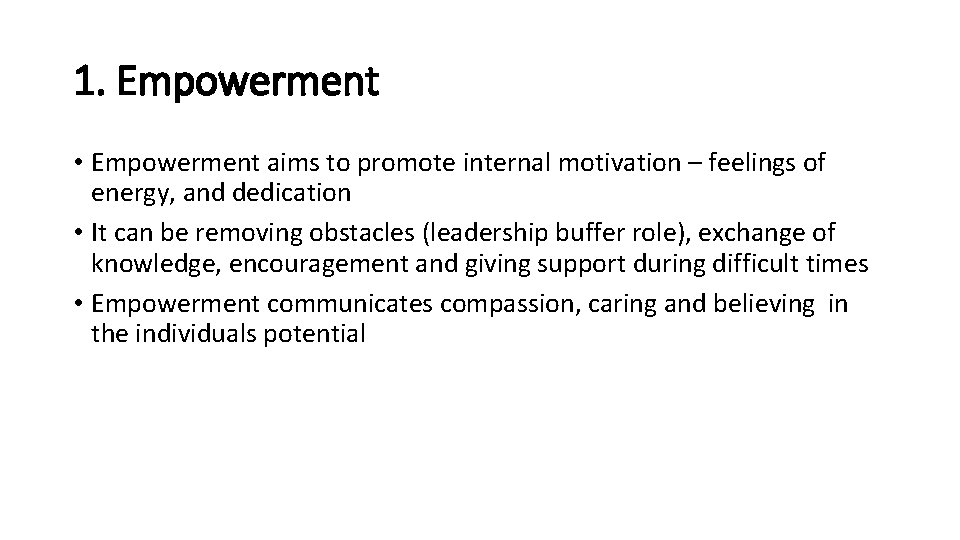 1. Empowerment

• Empowerment aims to promote internal motivation – feelings of energy, and dedication
• It can be removing obstacles (leadership buffer role), exchange of knowledge, encouragement and giving support during difficult times
• Empowerment communicates compassion, caring and believing in the individuals potential